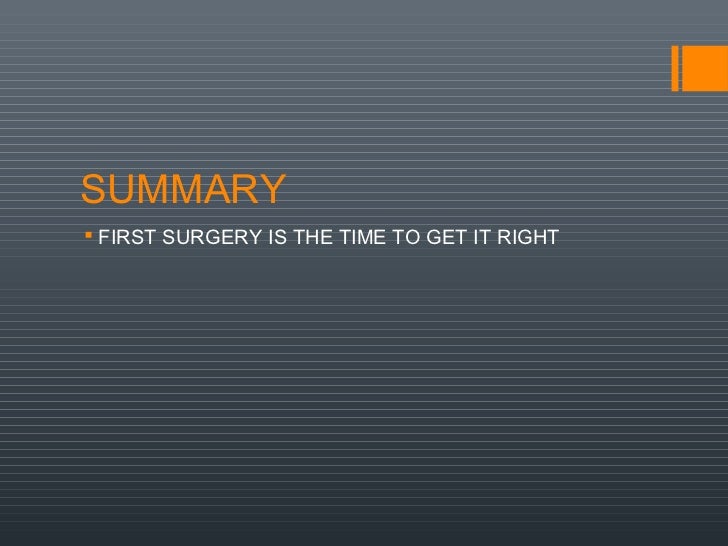 SUMMARY

▪ FIRST SURGERY IS THE TIME TO GET IT RIGHT